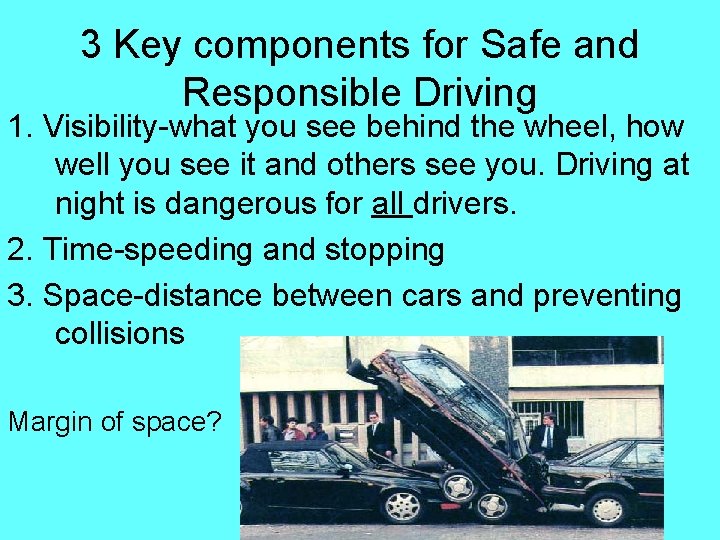 3 Key components for Safe and Responsible Driving

1. Visibility-what you see behind the wheel, how well you see it and others see you. Driving at night is dangerous for all drivers.

2. Time-speeding and stopping

3. Space-distance between cars and preventing collisions

Margin of space?